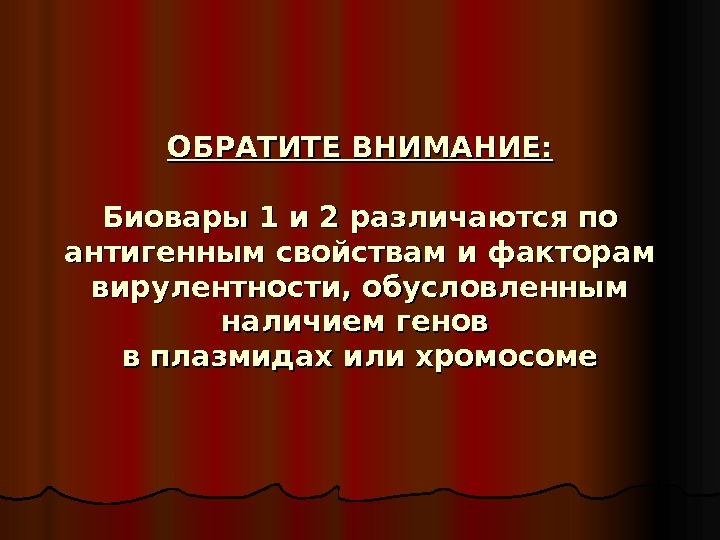 ОБРАТИТЕ ВНИМАНИЕ:

Биовары 1 и 2 различаются по антигенным свойствам и факторам вирулентности, обусловленным наличием генов в плазмидах или хромосоме